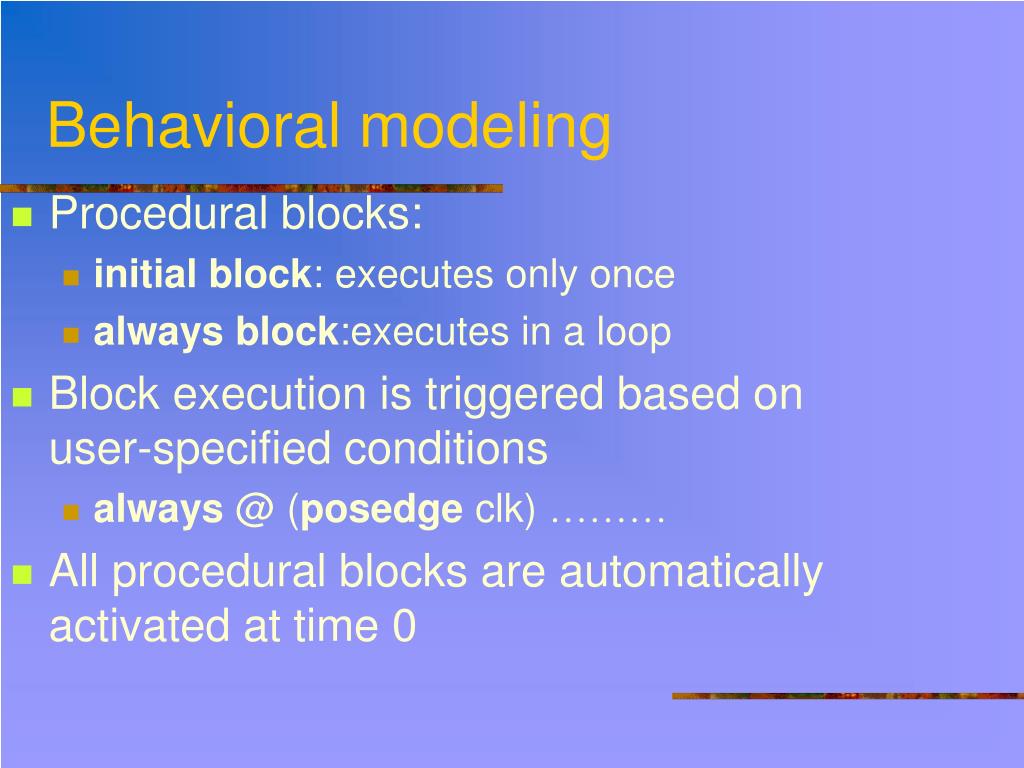 Behavioral modeling

Procedural blocks:

initial block: executes only once

always block:executes in a loop

Block execution is triggered based on user-specified conditions

always @ (posedge clk) ………

All procedural blocks are automatically activated at time 0